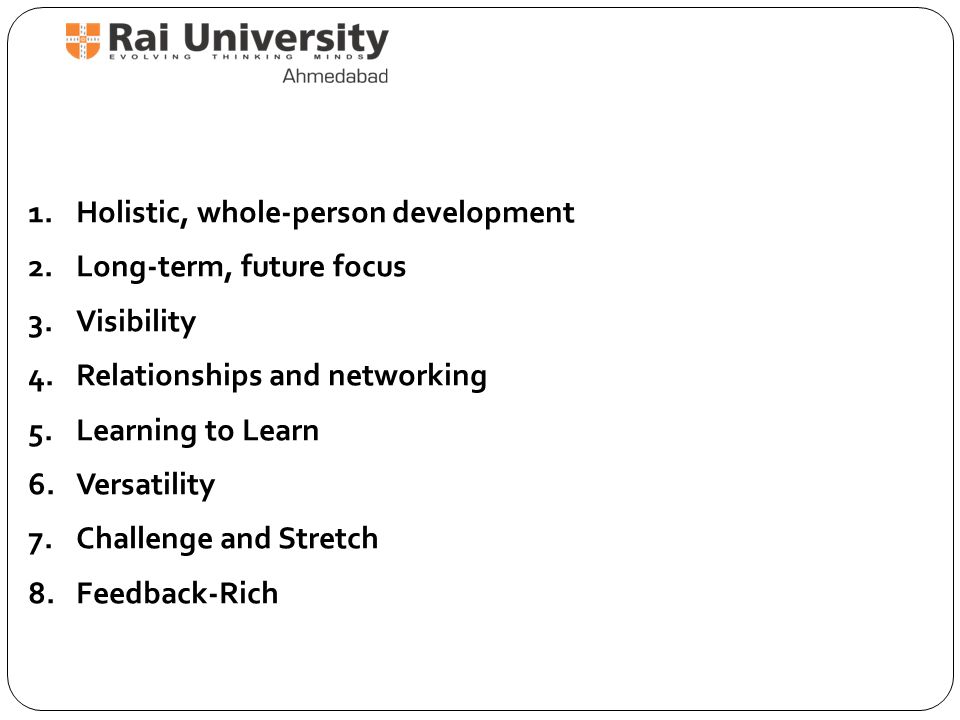 Rai University
EVOLVING THINKING MINDS
Ahmedabad

1. Holistic, whole-person development
2. Long-term, future focus
3. Visibility
4. Relationships and networking
5. Learning to Learn
6. Versatility
7. Challenge and Stretch
8. Feedback-Rich